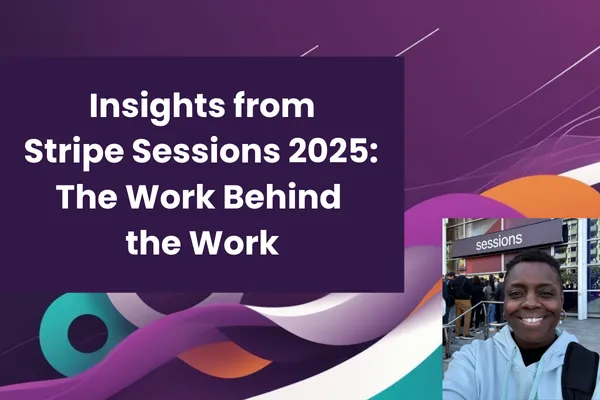 Insights from Stripe Sessions 2025: The Work Behind the Work

sessions